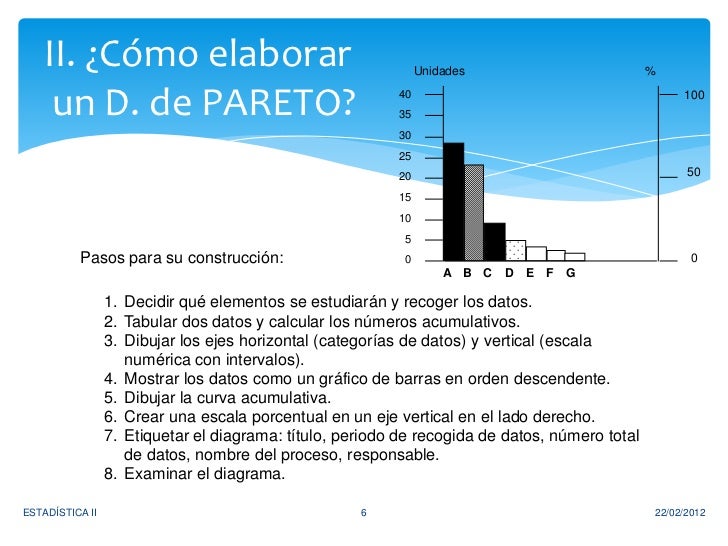 II. ¿Cómo elaborar un D. de PARETO?

Unidades
%
40
35
30
25
20
15
10
5
0
100
50
0
A B C D E F G

Pasos para su construcción:

1. Decidir qué elementos se estudiarán y recoger los datos.
2. Tabular dos datos y calcular los números acumulativos.
3. Dibujar los ejes horizontal (categorías de datos) y vertical (escala numérica con intervalos).
4. Mostrar los datos como un gráfico de barras en orden descendente.
5. Dibujar la curva acumulativa.
6. Crear una escala porcentual en un eje vertical en el lado derecho.
7. Etiquetar el diagrama: título, periodo de recogida de datos, número total de datos, nombre del proceso, responsable.
8. Examinar el diagrama.

ESTADÍSTICA II
6
22/02/2012